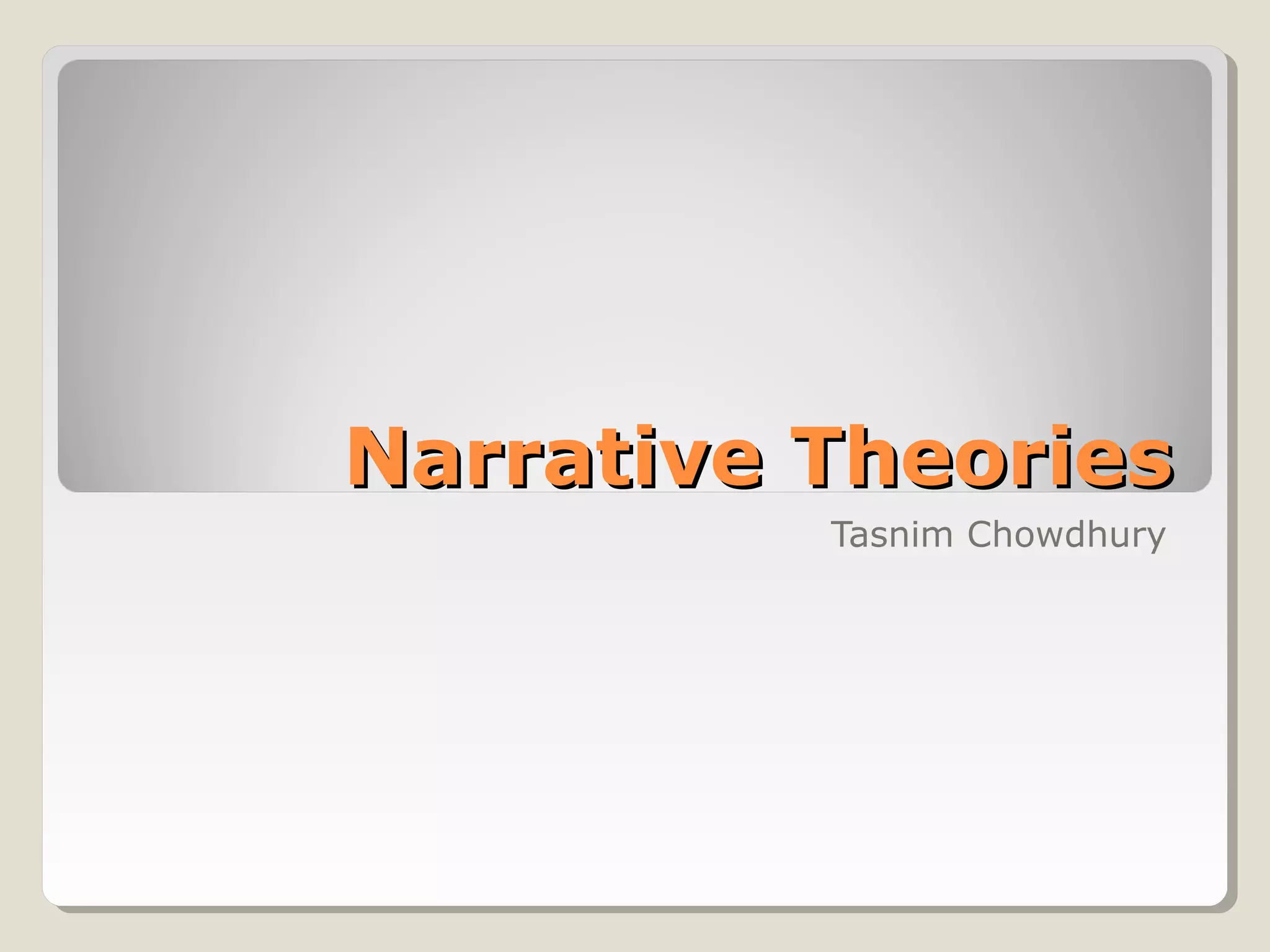 Narrative Theories

Tasnim Chowdhury